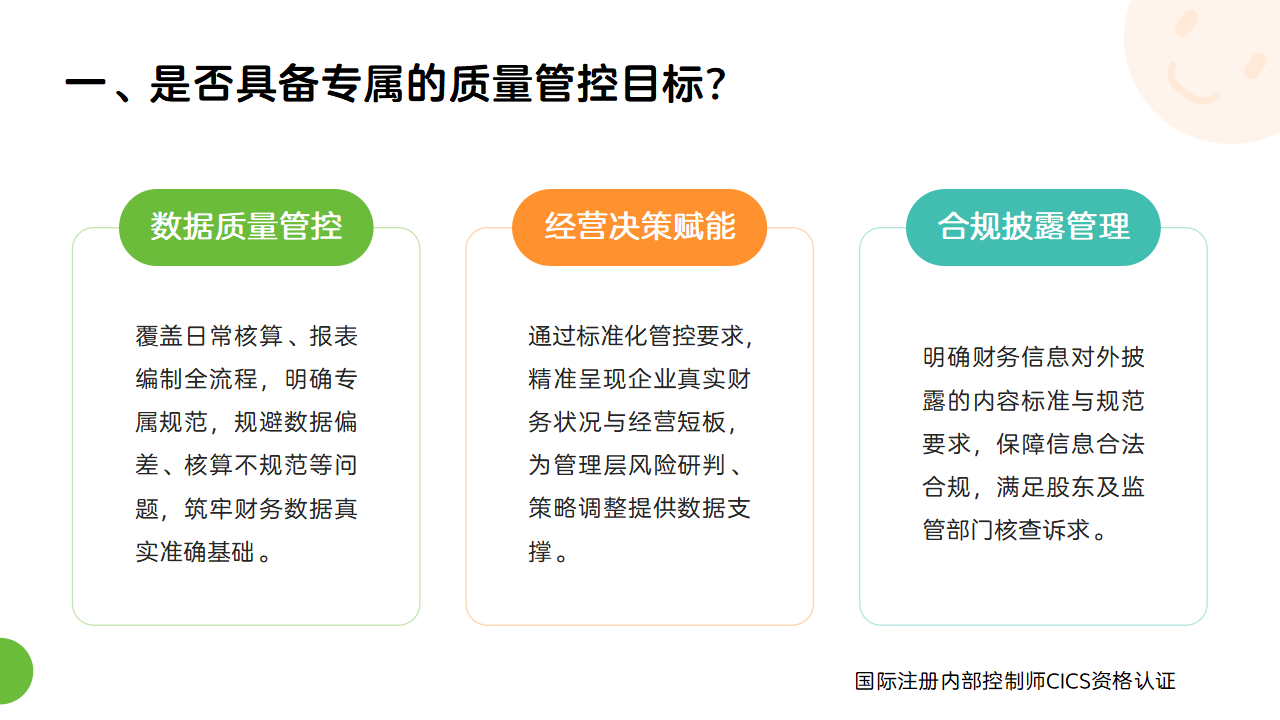 一、是否具备专属的质量管控目标？

数据质量管控

覆盖日常核算、报表编制全流程，明确专属规范，规避数据偏差、核算不规范等问题，筑牢财务数据真实准确基础。

经营决策赋能

通过标准化管控要求，精准呈现企业真实财务状况与经营短板，为管理层风险研判、策略调整提供数据支撑。

合规披露管理

明确财务信息对外披露的内容标准与规范要求，保障信息合法合规，满足股东及监管部门核查诉求。

国际注册内部控制师CICS资格认证